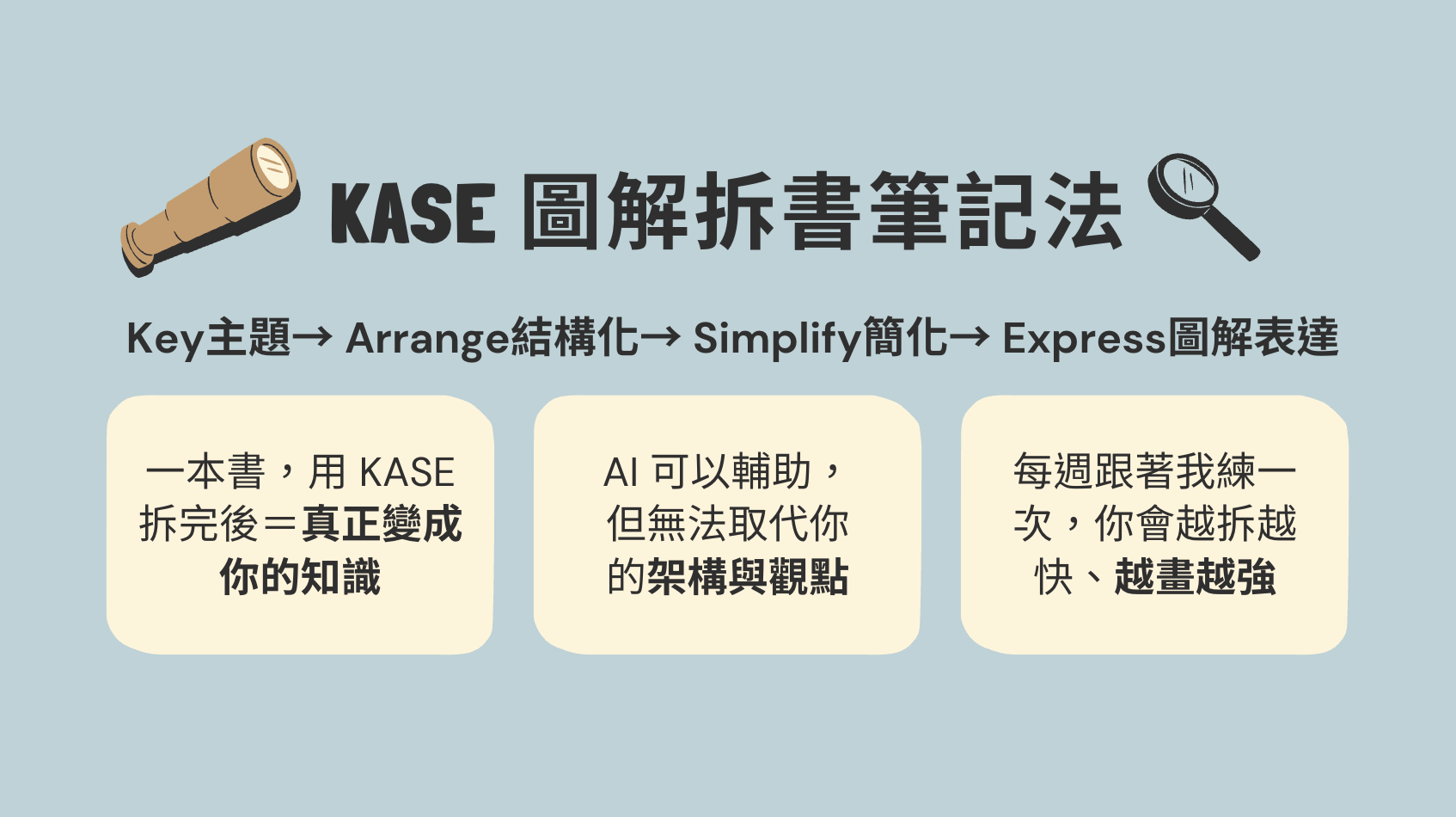 KASE 圖解拆書筆記法

Key主題→ Arrange結構化→ Simplify簡化→ Express圖解表達

一本書，用 KASE 拆完後＝真正變成你的知識

AI 可以輔助，但無法取代你的架構與觀點

每週跟著我練一次，你會越拆越快、越畫越強